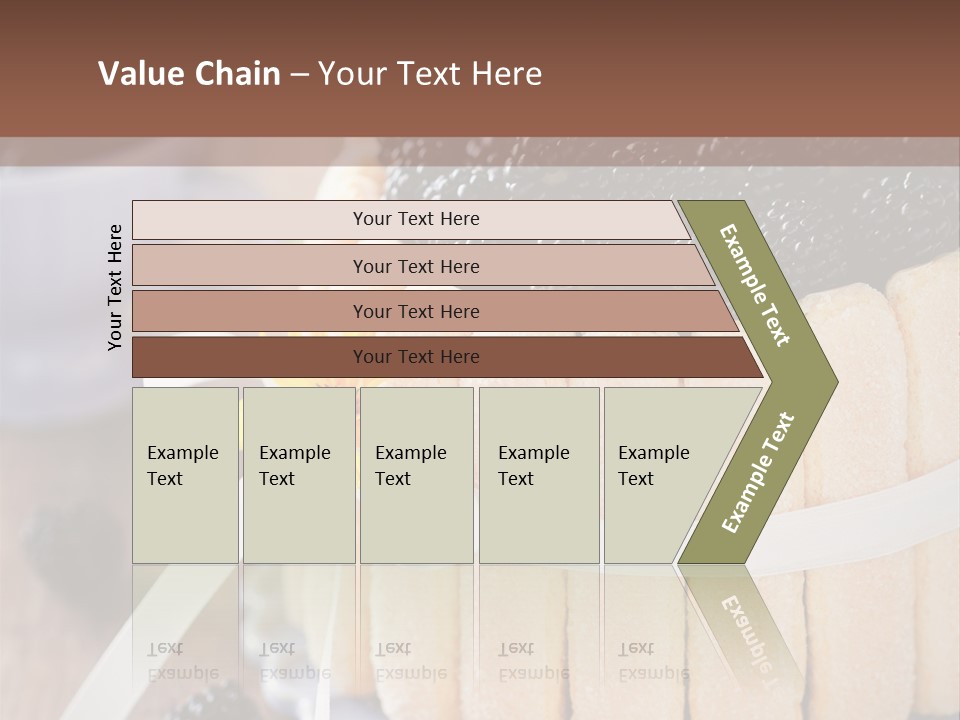 Value Chain – Your Text Here

Your Text Here

Your Text Here

Your Text Here

Your Text Here

Your Text Here

Example Text

Example Text

Example Text

Example Text

Example Text

Example Text

Example Text